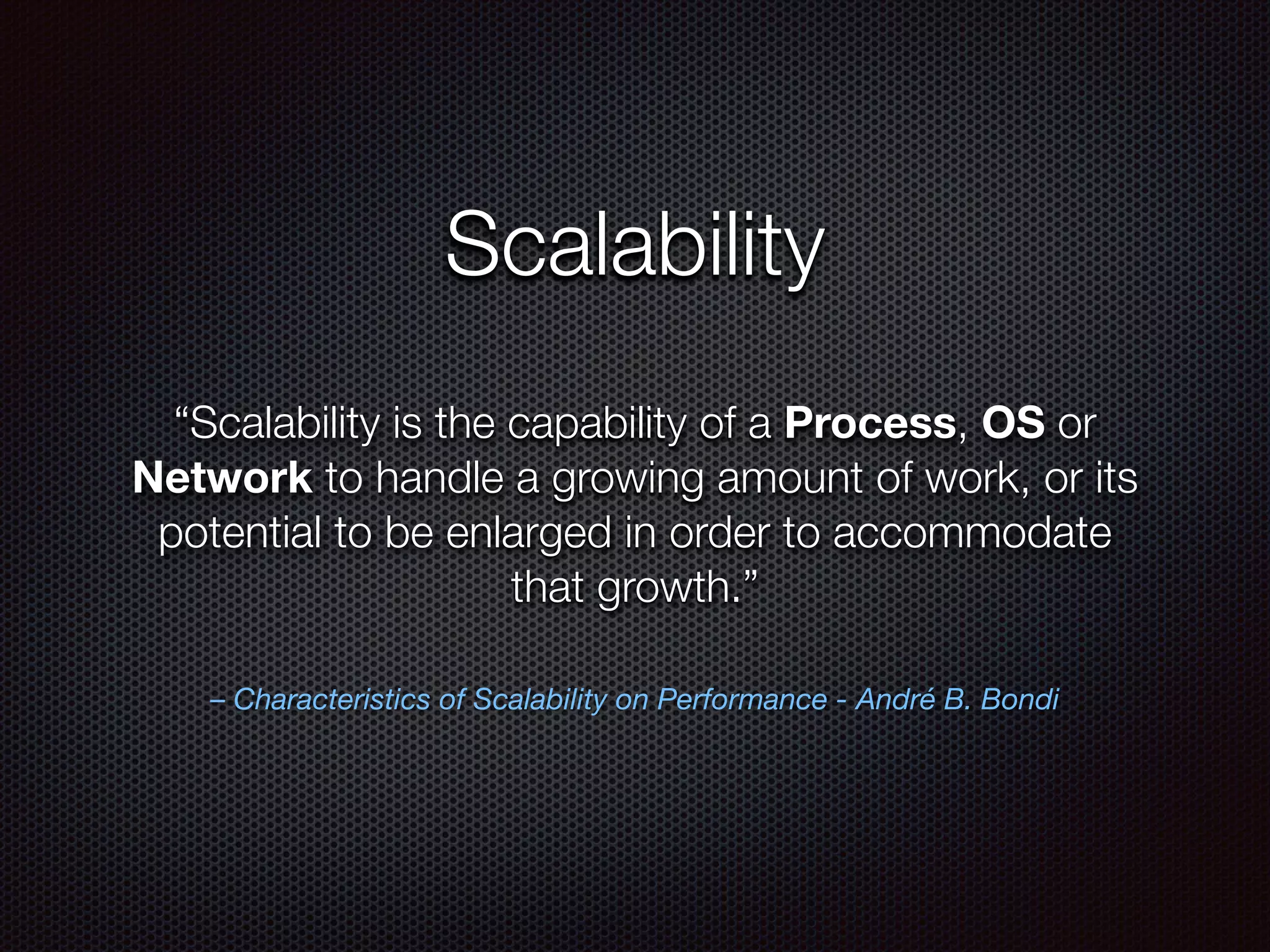 Scalability

“Scalability is the capability of a Process, OS or Network to handle a growing amount of work, or its potential to be enlarged in order to accommodate that growth.”

– Characteristics of Scalability on Performance - André B. Bondi